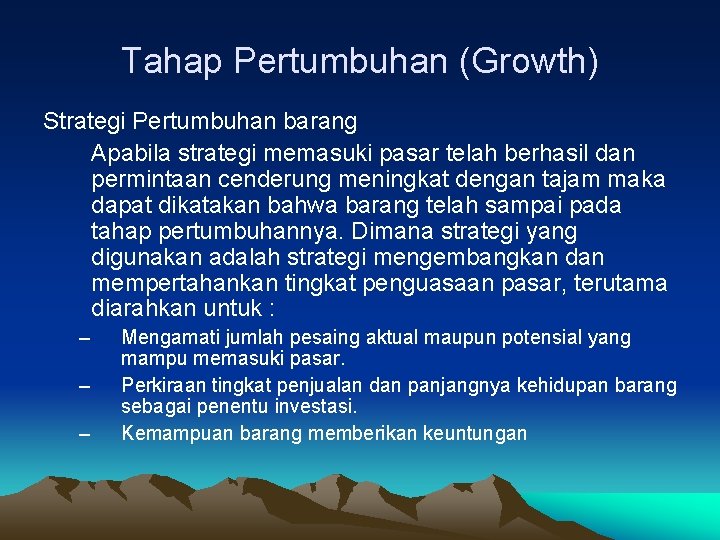 Tahap Pertumbuhan (Growth)

Strategi Pertumbuhan barang

Apabila strategi memasuki pasar telah berhasil dan permintaan cenderung meningkat dengan tajam maka dapat dikatakan bahwa barang telah sampai pada tahap pertumbuhannya. Dimana strategi yang digunakan adalah strategi mengembangkan dan mempertahankan tingkat penguasaan pasar, terutama diarahkan untuk :

– Mengamati jumlah pesaing aktual maupun potensial yang mampu memasuki pasar.
– Perkiraan tingkat penjualan dan panjangnya kehidupan barang sebagai penentu investasi.
– Kemampuan barang memberikan keuntungan